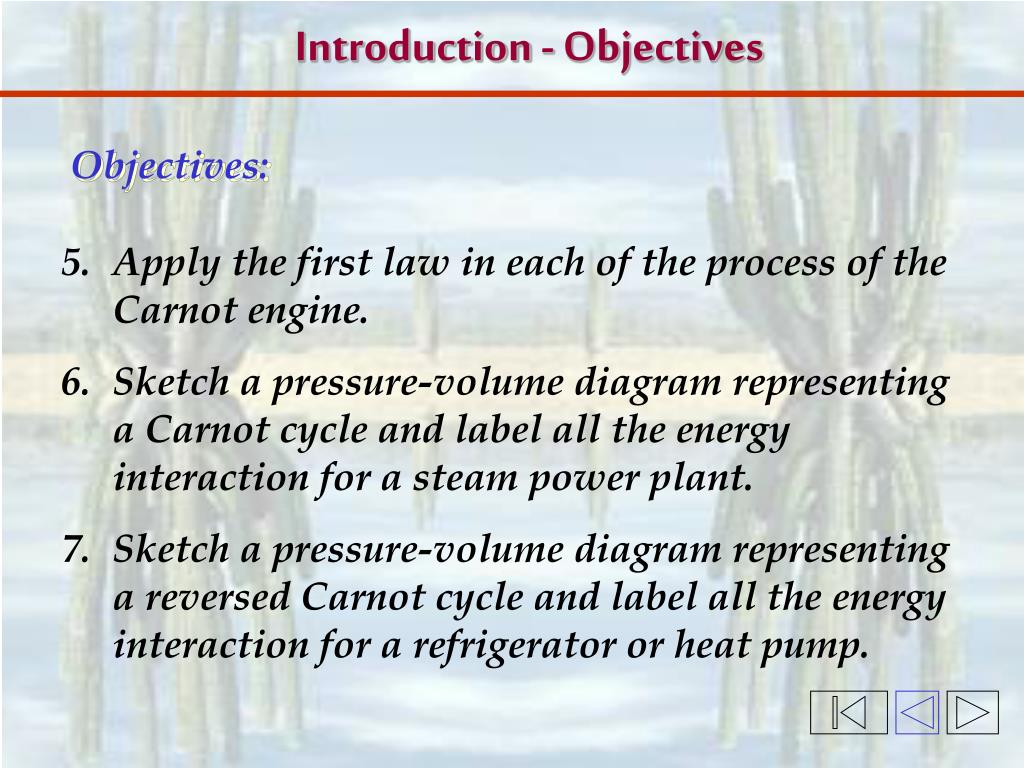 Introduction - Objectives

Objectives:

5. Apply the first law in each of the process of the Carnot engine.

6. Sketch a pressure-volume diagram representing a Carnot cycle and label all the energy interaction for a steam power plant.

7. Sketch a pressure-volume diagram representing a reversed Carnot cycle and label all the energy interaction for a refrigerator or heat pump.